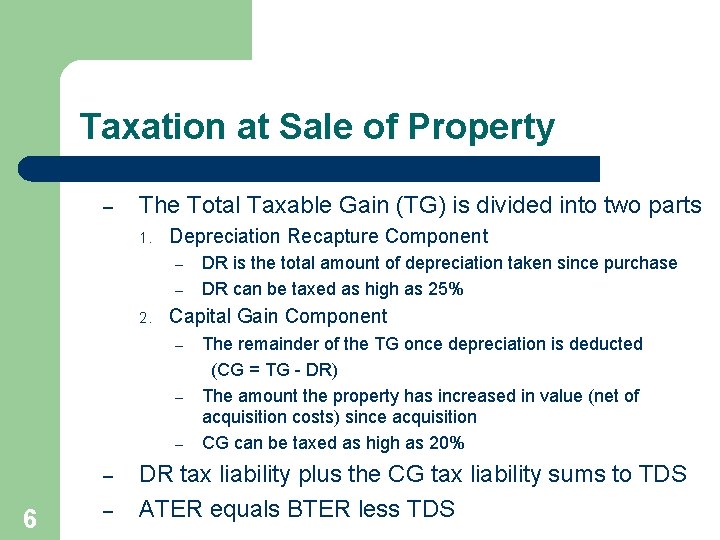 Taxation at Sale of Property

– The Total Taxable Gain (TG) is divided into two parts
1. Depreciation Recapture Component
– DR is the total amount of depreciation taken since purchase
– DR can be taxed as high as 25%
2. Capital Gain Component
– The remainder of the TG once depreciation is deducted (CG = TG - DR)
– The amount the property has increased in value (net of acquisition costs) since acquisition
– CG can be taxed as high as 20%
– DR tax liability plus the CG tax liability sums to TDS
– ATER equals BTER less TDS

6